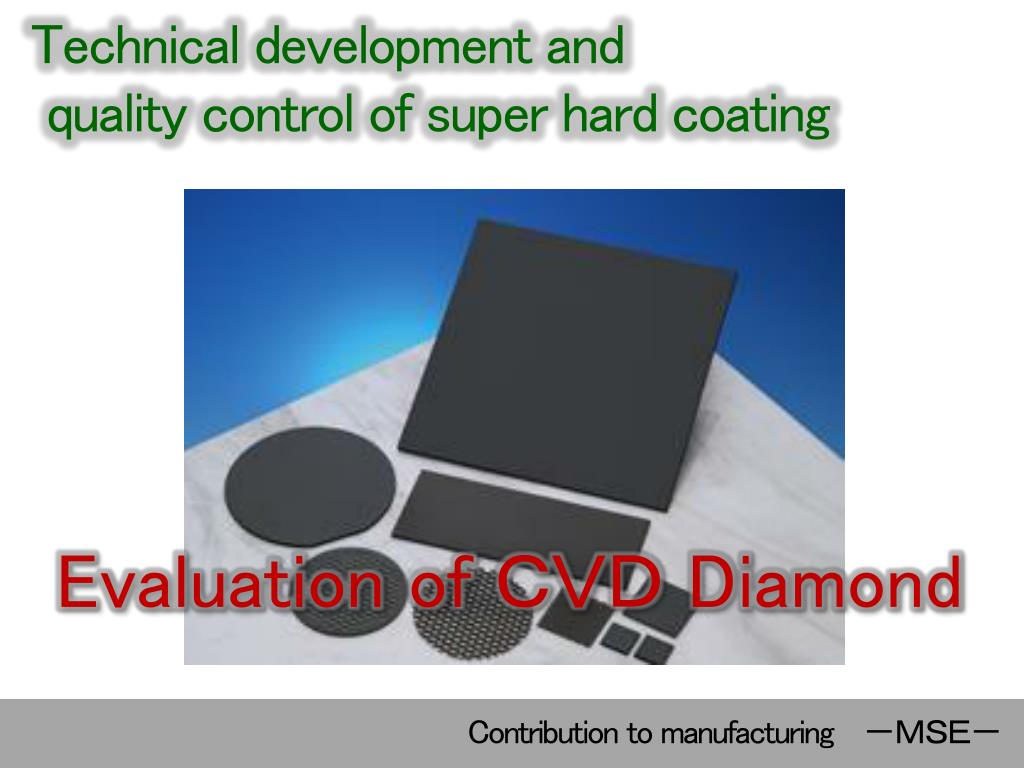 Technical development and quality control of super hard coating

Evaluation of CVD Diamond

Contribution to manufacturing　－MSE－